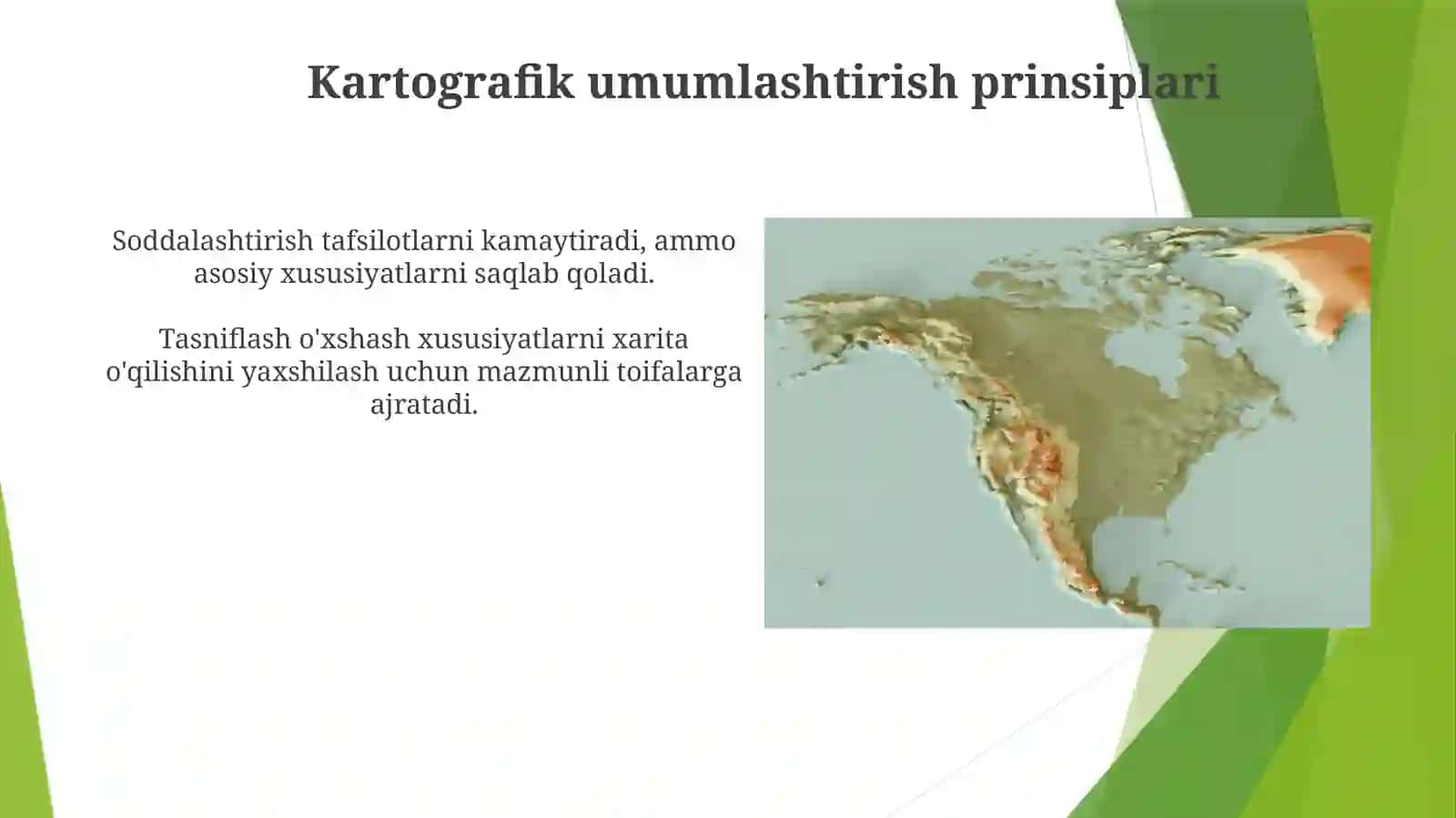 Kartografik umumlashtirish prinsiplari

Soddalashtirish tafsilotlarni kamaytiradi, ammo asosiy xususiyatlarni saqlab qoladi.

Tasniflash o'xshash xususiyatlarni xarita o'qilishini yaxshilash uchun mazmunli toifalarga ajratadi.